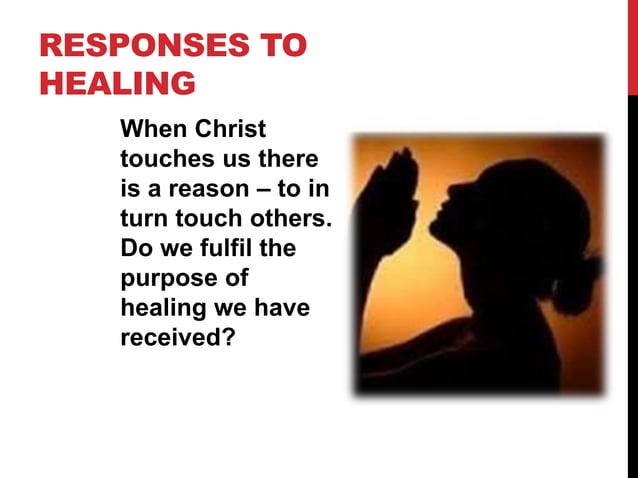 RESPONSES TO HEALING

When Christ touches us there is a reason – to in turn touch others. Do we fulfil the purpose of healing we have received?